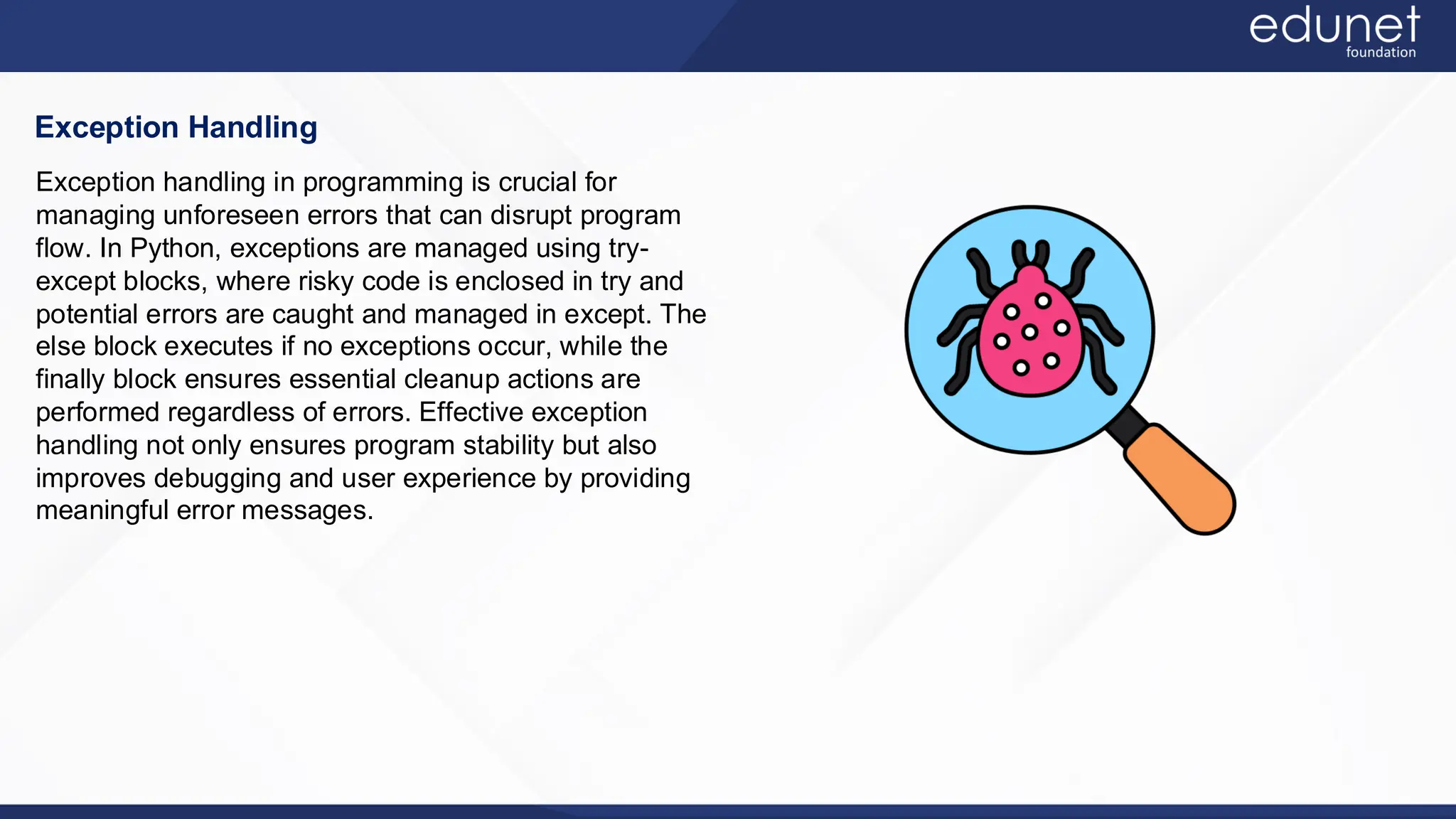 edunet
foundation

Exception Handling

Exception handling in programming is crucial for managing unforeseen errors that can disrupt program flow. In Python, exceptions are managed using try-except blocks, where risky code is enclosed in try and potential errors are caught and managed in except. The else block executes if no exceptions occur, while the finally block ensures essential cleanup actions are performed regardless of errors. Effective exception handling not only ensures program stability but also improves debugging and user experience by providing meaningful error messages.